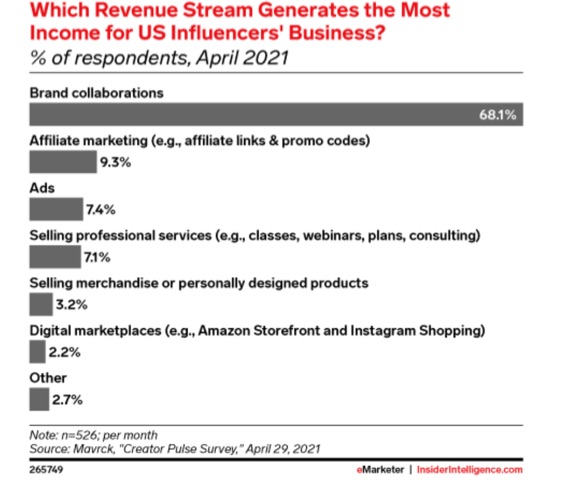 Which Revenue Stream Generates the Most Income for US Influencers' Business?
% of respondents, April 2021

Brand collaborations
68.1%

Affiliate marketing (e.g., affiliate links & promo codes)
9.3%

Ads
7.4%

Selling professional services (e.g., classes, webinars, plans, consulting)
7.1%

Selling merchandise or personally designed products
3.2%

Digital marketplaces (e.g., Amazon Storefront and Instagram Shopping)
2.2%

Other
2.7%

Note: n=526; per month
Source: Mavrck, "Creator Pulse Survey," April 29, 2021

265749

eMarketer | InsiderIntelligence.com